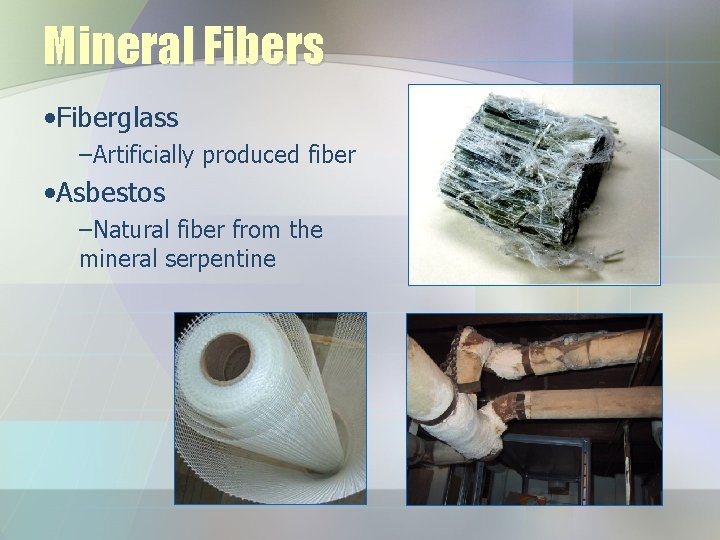 Mineral Fibers

•Fiberglass

–Artificially produced fiber

•Asbestos

–Natural fiber from the mineral serpentine